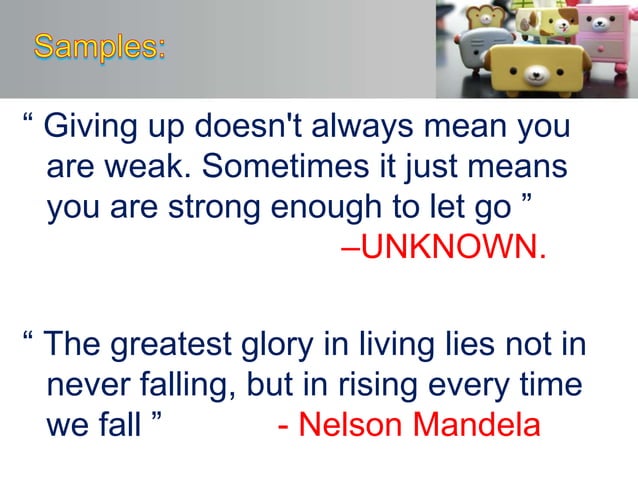 Samples:

“ Giving up doesn't always mean you are weak. Sometimes it just means you are strong enough to let go ”
–UNKNOWN.

“ The greatest glory in living lies not in never falling, but in rising every time we fall ” - Nelson Mandela